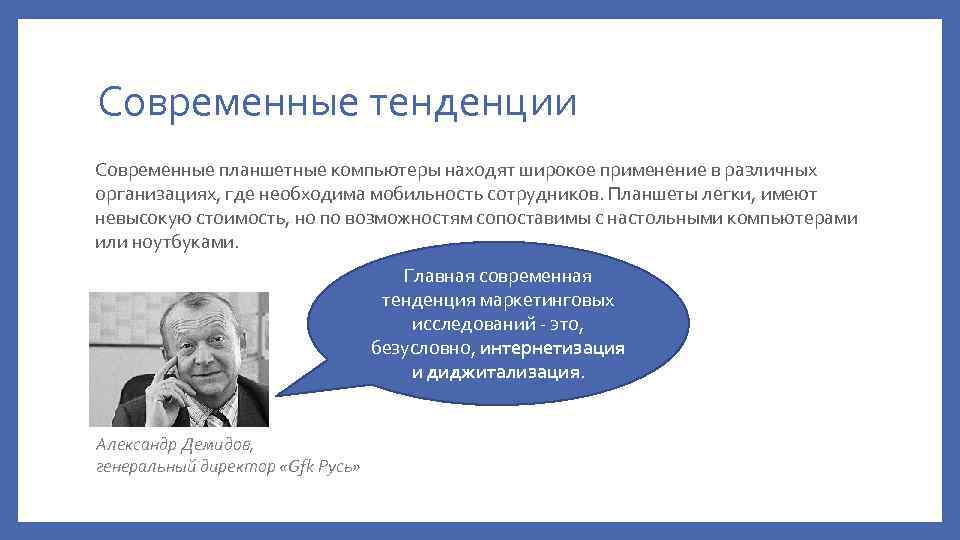 Современные тенденции

Современные планшетные компьютеры находят широкое применение в различных организациях, где необходима мобильность сотрудников. Планшеты легки, имеют невысокую стоимость, но по возможностям сопоставимы с настольными компьютерами или ноутбуками.

Главная современная тенденция маркетинговых исследований - это, безусловно, интернетизация и диджитализация.

Александр Демидов,
генеральный директор «Gfk Русь»